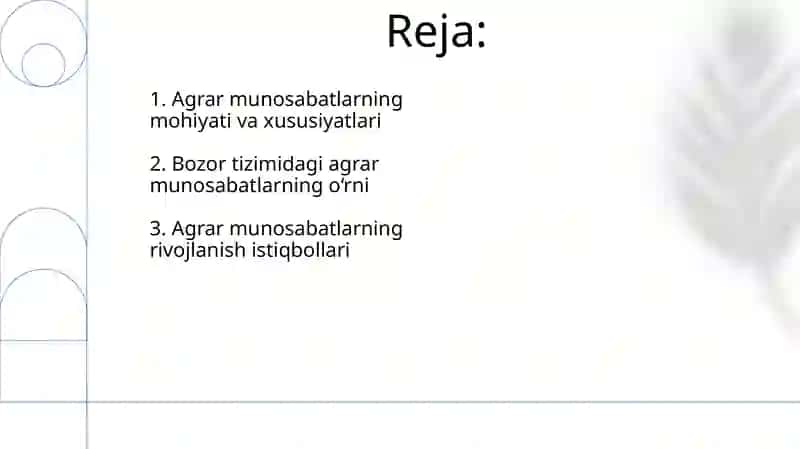 Reja:

1. Agrar munosabatlarning mohiyati va xususiyatlari

2. Bozor tizimidagi agrar munosabatlarning o‘rni

3. Agrar munosabatlarning rivojlanish istiqbollari